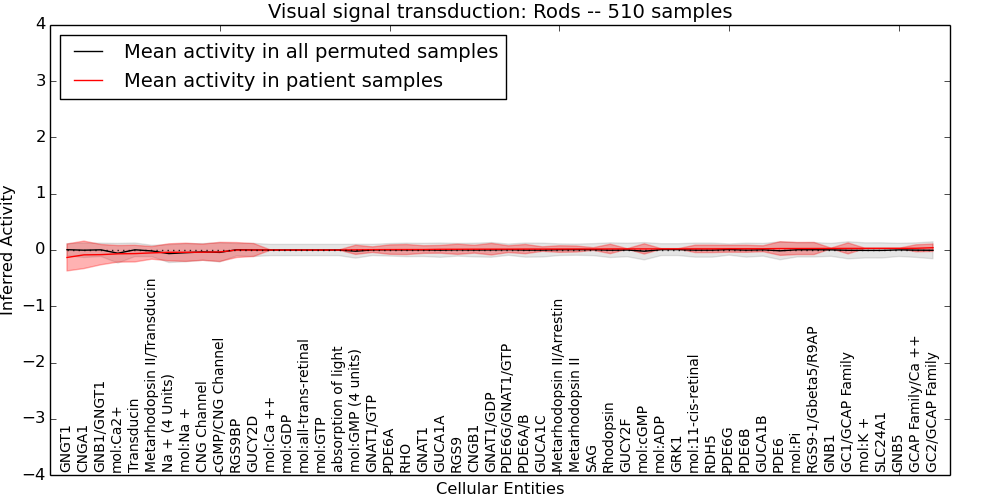 Visual signal transduction: Rods -- 510 samples

Mean activity in all permuted samples
Mean activity in patient samples

Inferred Activity

4
3
2
1
0
−1
−2
−3
−4

GNGT1
CNGA1
GNB1/GNGT1
mol:Ca2+
Transducin
Metarhodopsin II/Transducin
Na + (4 Units)
mol:Na +
CNG Channel
cGMP/CNG Channel
RGS9BP
GUCY2D
mol:Ca ++
mol:GDP
mol:all-trans-retinal
mol:GTP
absorption of light
mol:GMP (4 units)
GNAT1/GTP
PDE6A
RHO
GNAT1
GUCA1A
RGS9
CNGB1
GNAT1/GDP
PDE6G/GNAT1/GTP
PDE6A/B
GUCA1C
Metarhodopsin II/Arrestin
Metarhodopsin II
SAG
Rhodopsin
GUCY2F
mol:cGMP
mol:ADP
GRK1
mol:11-cis-retinal
RDH5
PDE6G
PDE6B
GUCA1B
PDE6
mol:Pi
RGS9-1/Gbeta5/R9AP
GNB1
GC1/GCAP Family
mol:K +
SLC24A1
GNB5
GCAP Family/Ca ++
GC2/GCAP Family

Cellular Entities